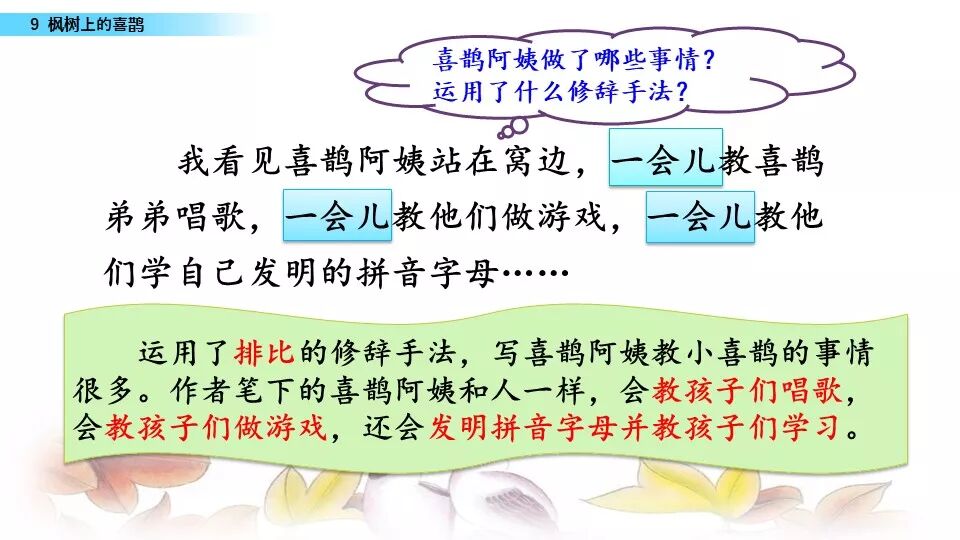 9 枫树上的喜鹊

喜鹊阿姨做了哪些事情？
运用了什么修辞手法？

我看见喜鹊阿姨站在窝边，一会儿教喜鹊弟弟唱歌，一会儿教他们做游戏，一会儿教他们学自己发明的拼音字母……

运用了排比的修辞手法，写喜鹊阿姨教小喜鹊的事情很多。作者笔下的喜鹊阿姨和人一样，会教孩子们唱歌，会教孩子们做游戏，还会发明拼音字母并教孩子们学习。